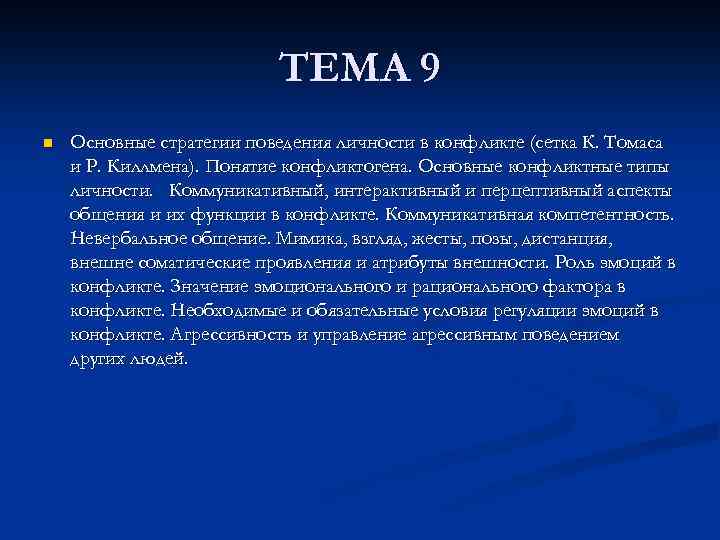 ТЕМА 9

Основные стратегии поведения личности в конфликте (сетка К. Томаса и Р. Киллмена). Понятие конфликтогена. Основные конфликтные типы личности.  Коммуникативный, интерактивный и перцептивный аспекты общения и их функции в конфликте. Коммуникативная компетентность. Невербальное общение. Мимика, взгляд, жесты, позы, дистанция, внешне соматические проявления и атрибуты внешности. Роль эмоций в конфликте. Значение эмоционального и рационального фактора в конфликте. Необходимые и обязательные условия регуляции эмоций в конфликте. Агрессивность и управление агрессивным поведением других людей.